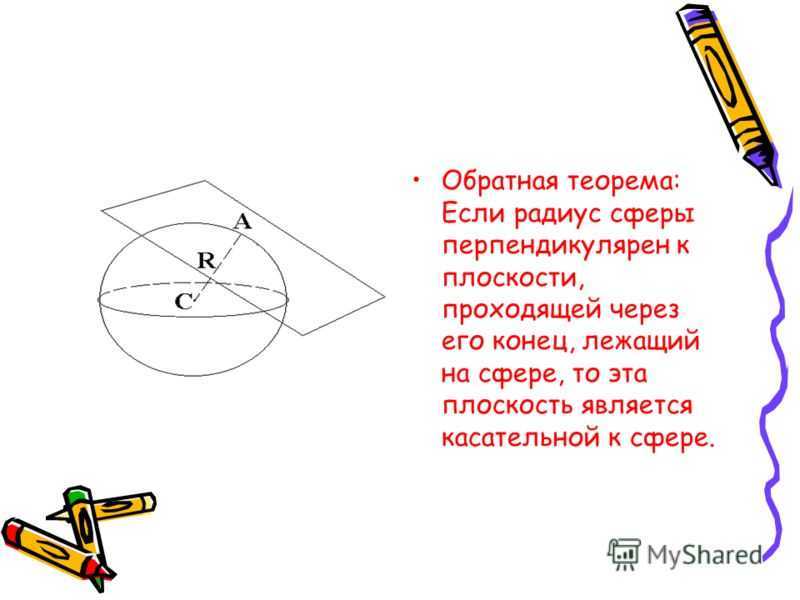 A

R

C

• Обратная теорема: Если радиус сферы перпендикулярен к плоскости, проходящей через его конец, лежащий на сфере, то эта плоскость является касательной к сфере.

MyShared